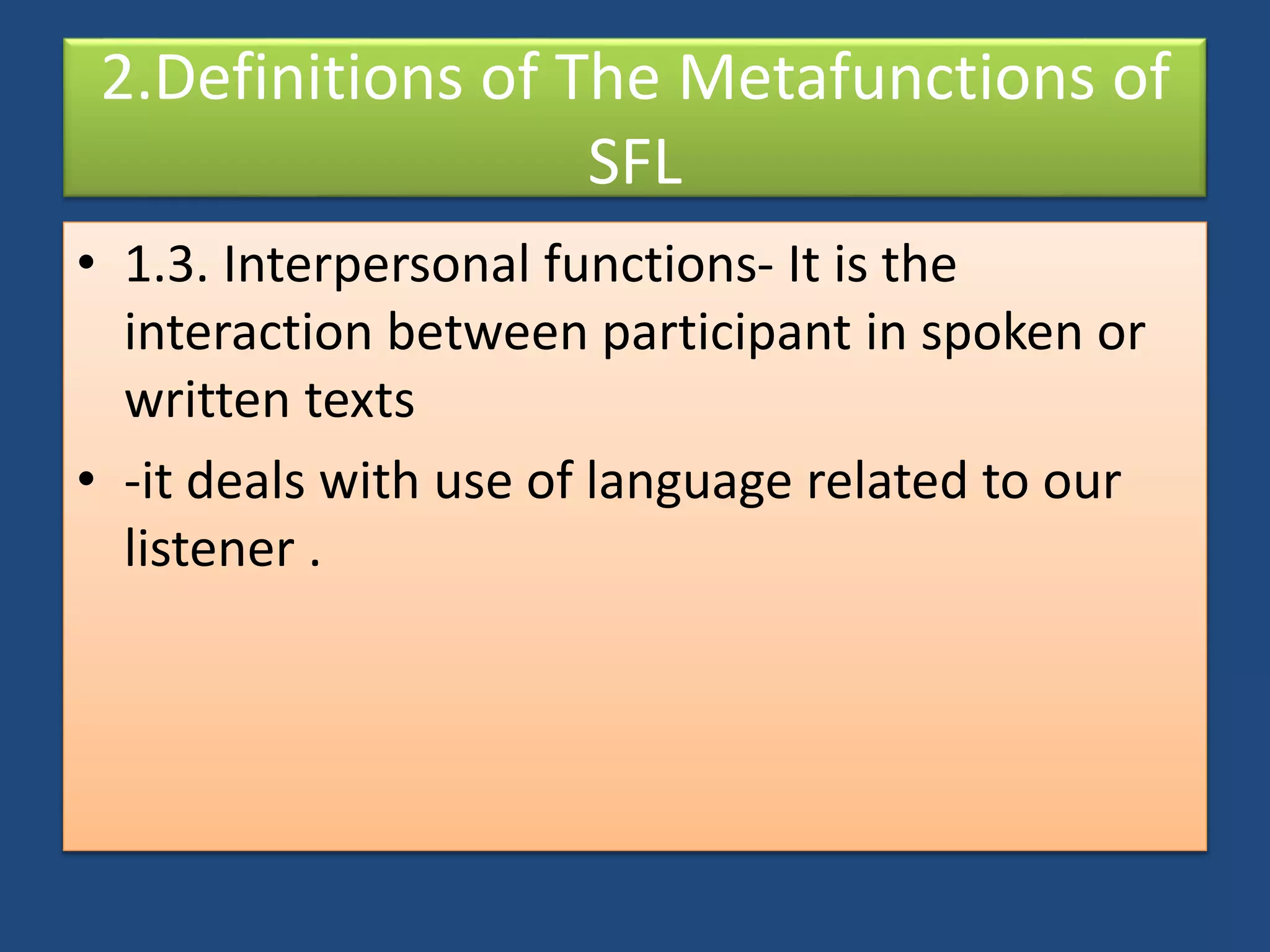 2.Definitions of The Metafunctions of SFL

• 1.3. Interpersonal functions- It is the interaction between participant in spoken or written texts
• -it deals with use of language related to our listener .